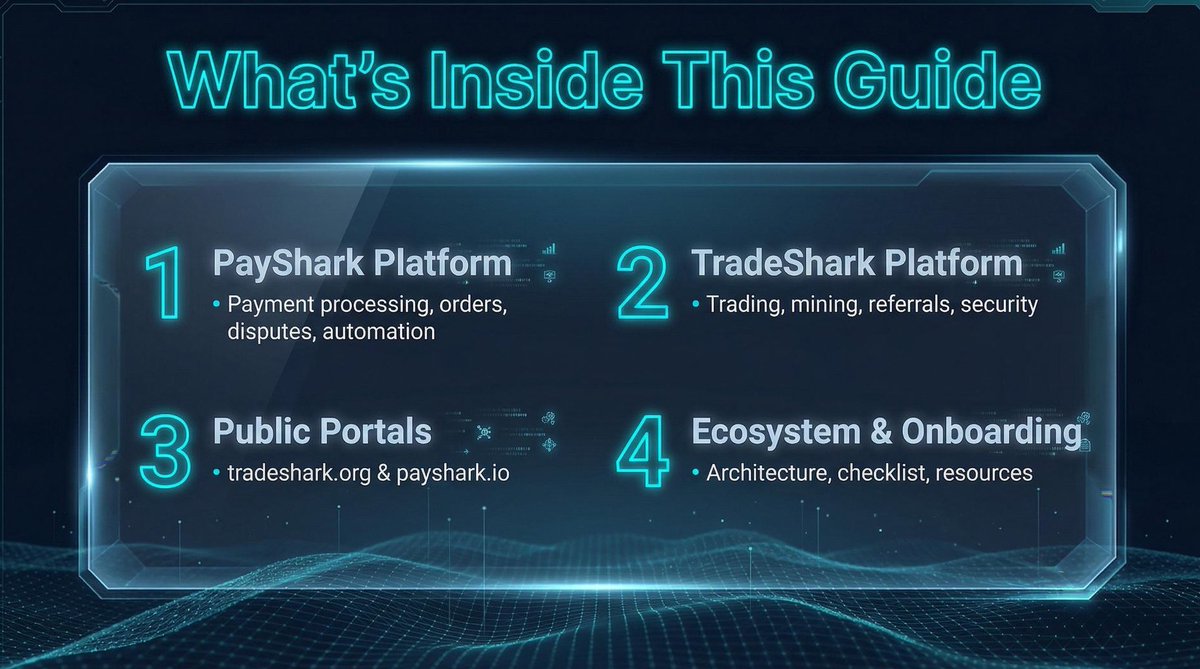 What's Inside This Guide

1 PayShark Platform
• Payment processing, orders, disputes, automation

2 TradeShark Platform
• Trading, mining, referrals, security

3 Public Portals
• tradeshark.org & payshark.io

4 Ecosystem & Onboarding
• Architecture, checklist, resources